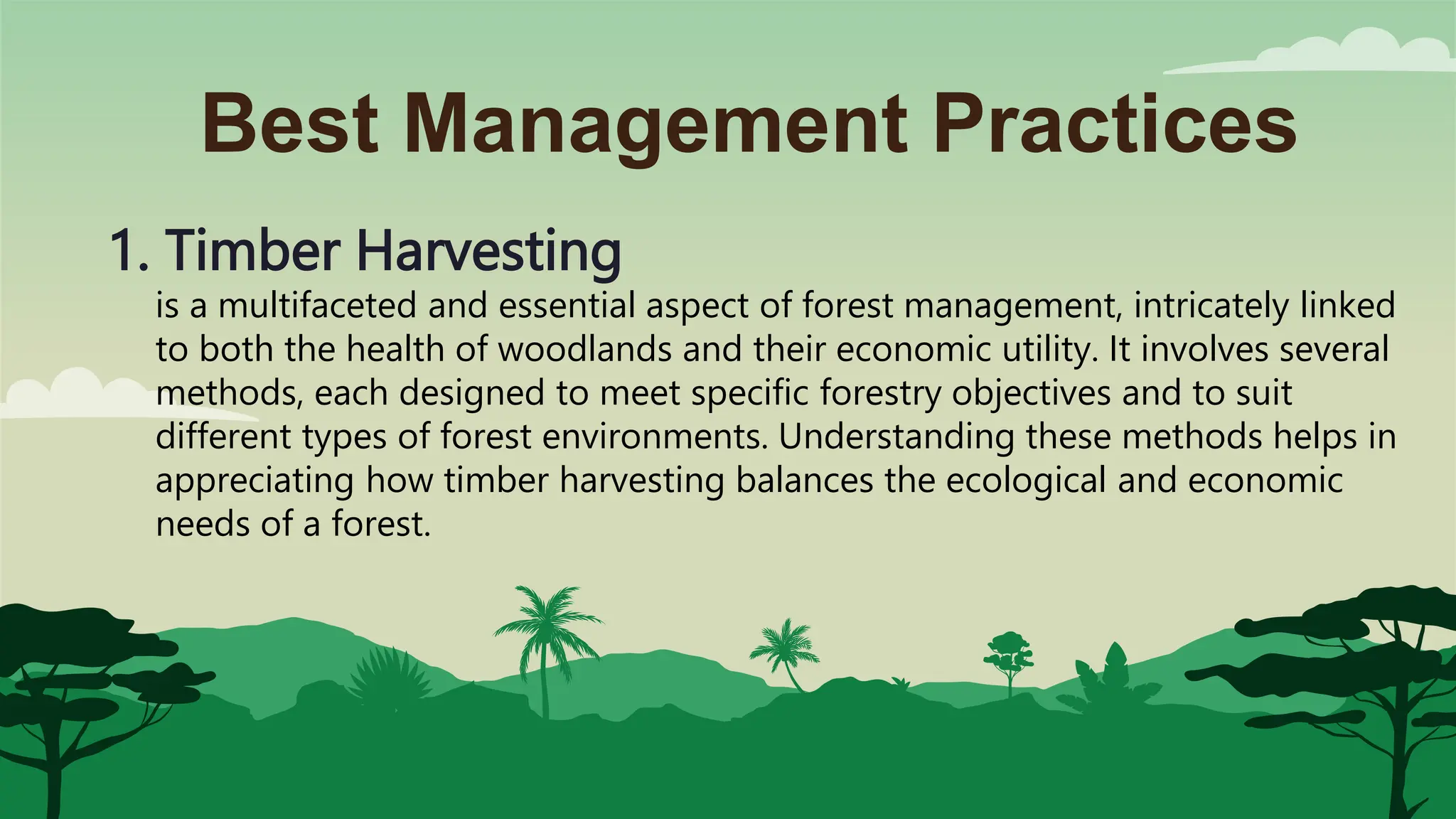 Best Management Practices

1. Timber Harvesting

is a multifaceted and essential aspect of forest management, intricately linked to both the health of woodlands and their economic utility. It involves several methods, each designed to meet specific forestry objectives and to suit different types of forest environments. Understanding these methods helps in appreciating how timber harvesting balances the ecological and economic needs of a forest.